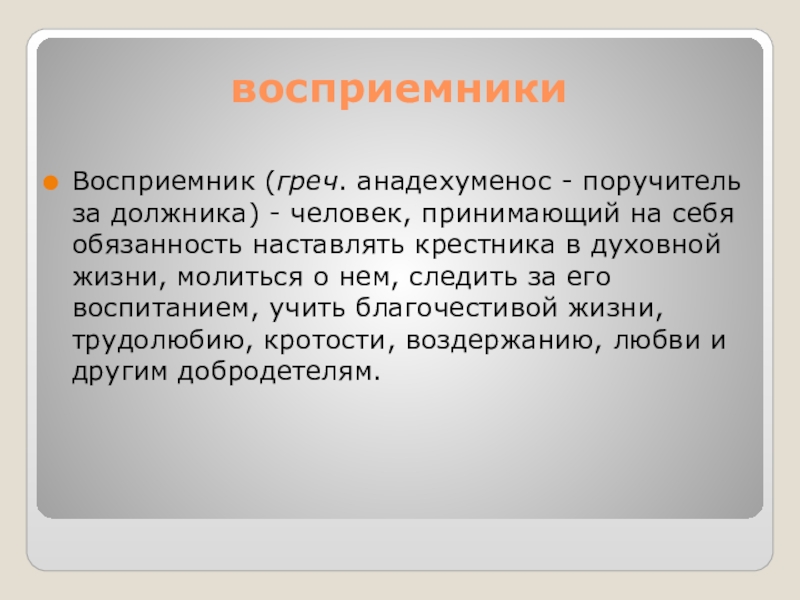 восприемники

Восприемник (греч. анадехуменос - поручитель за должника) - человек, принимающий на себя обязанность наставлять крестника в духовной жизни, молиться о нем, следить за его воспитанием, учить благочестивой жизни, трудолюбию, кротости, воздержанию, любви и другим добродетелям.